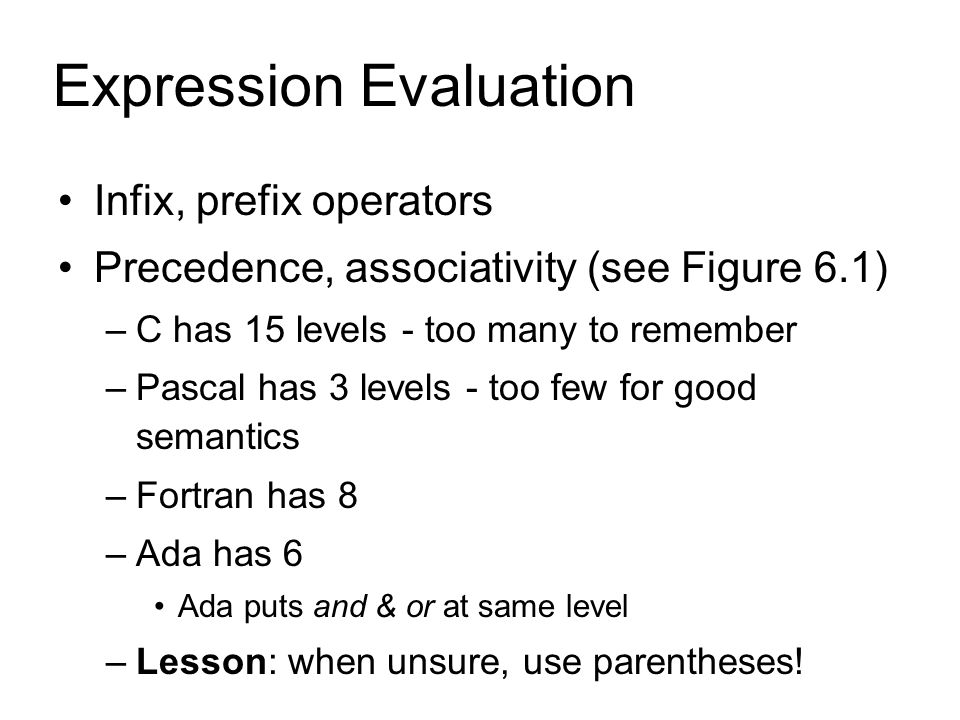 Expression Evaluation

• Infix, prefix operators
• Precedence, associativity (see Figure 6.1)
– C has 15 levels - too many to remember
– Pascal has 3 levels - too few for good semantics
– Fortran has 8
– Ada has 6
• Ada puts and & or at same level
– Lesson: when unsure, use parentheses!